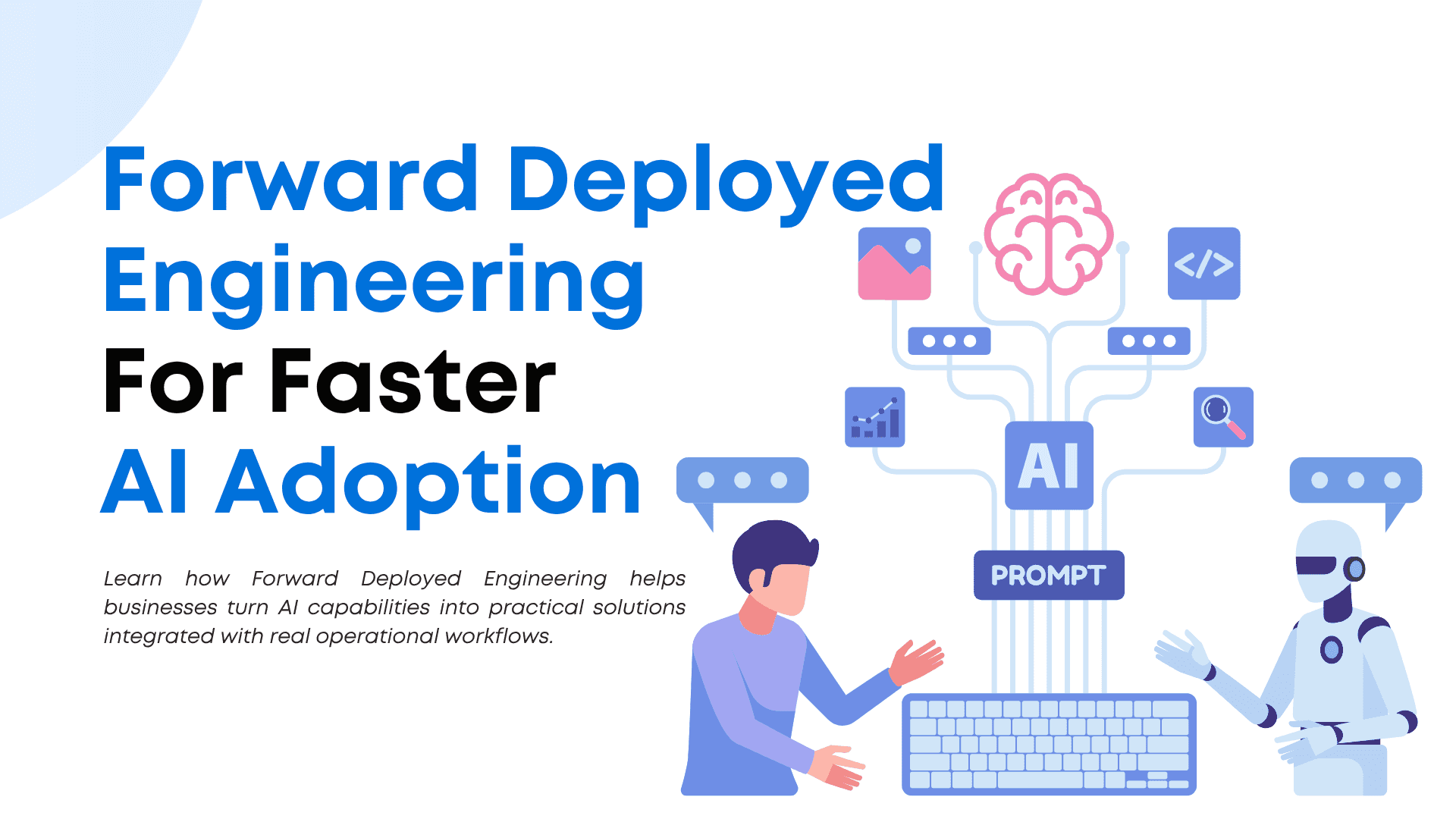 Forward Deployed Engineering For Faster AI Adoption

Learn how Forward Deployed Engineering helps businesses turn AI capabilities into practical solutions integrated with real operational workflows.

</>

AI

PROMPT